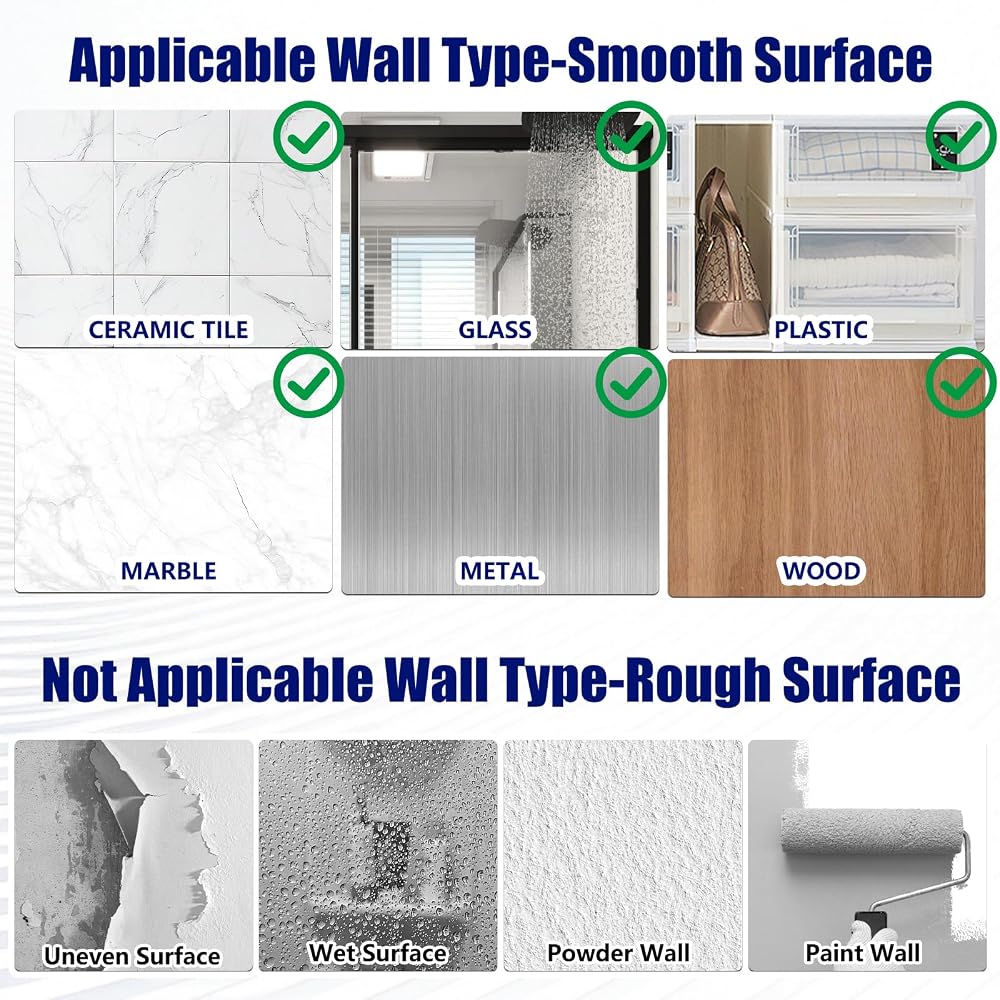 Applicable Wall Type-Smooth Surface

CERAMIC TILE

GLASS

PLASTIC

MARBLE

METAL

WOOD

Not Applicable Wall Type-Rough Surface

Uneven Surface

Wet Surface

Powder Wall

Paint Wall